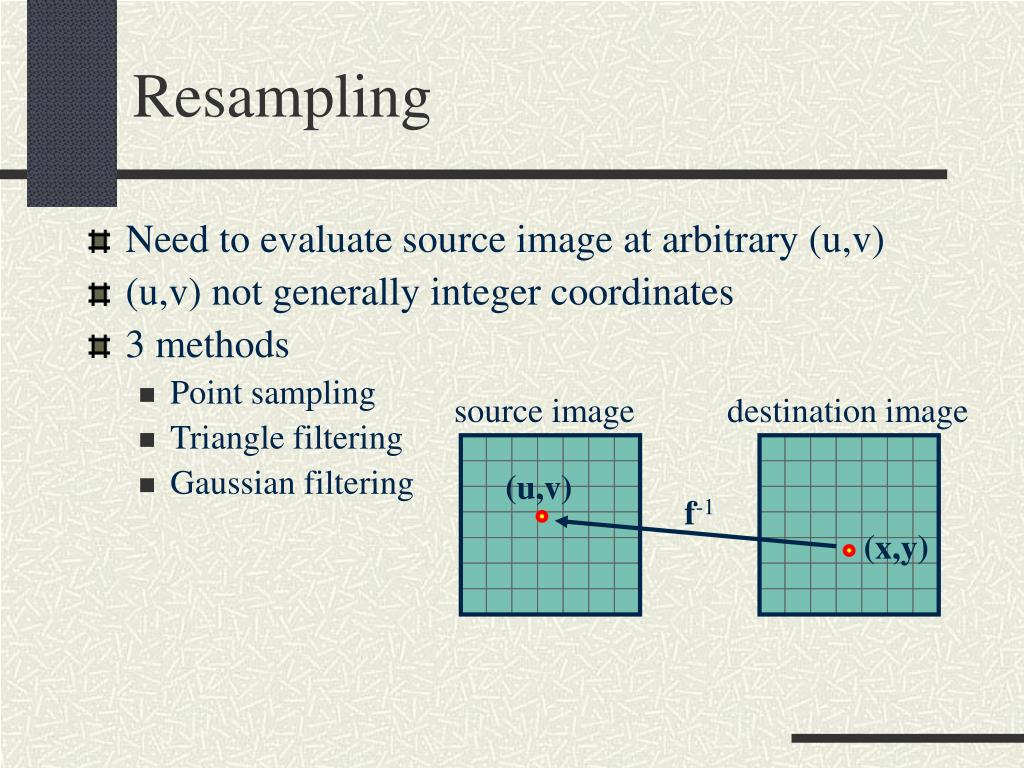 Resampling

Need to evaluate source image at arbitrary (u,v)

(u,v) not generally integer coordinates

3 methods

Point sampling

Triangle filtering

Gaussian filtering

source image

destination image

(u,v)

$f^{-1}$

(x,y)